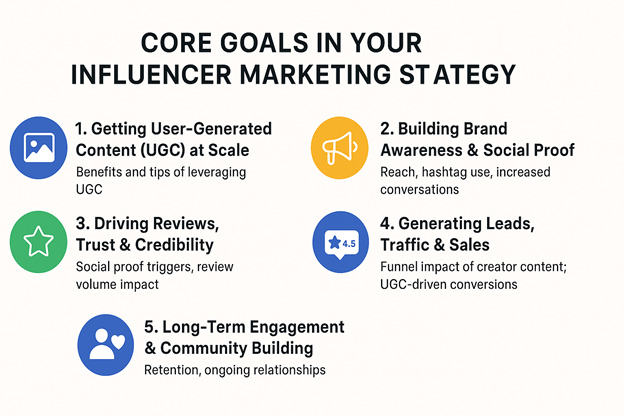 CORE GOALS IN YOUR INFLUENCER MARKETING STATEGY

1. Getting User-Generated Content (UGC) at Scale
Benefits and tips of leveraging UGC

2. Building Brand Awareness & Social Proof
Reach, hashtag use, increased conversations

3. Driving Reviews, Trust & Credibility
Social proof triggers, review volume impact

4.5

4. Generating Leads, Traffic & Sales
Funnel impact of creator content; UGC-driven conversions

5. Long-Term Engagement & Community Building
Retention, ongoing relationships